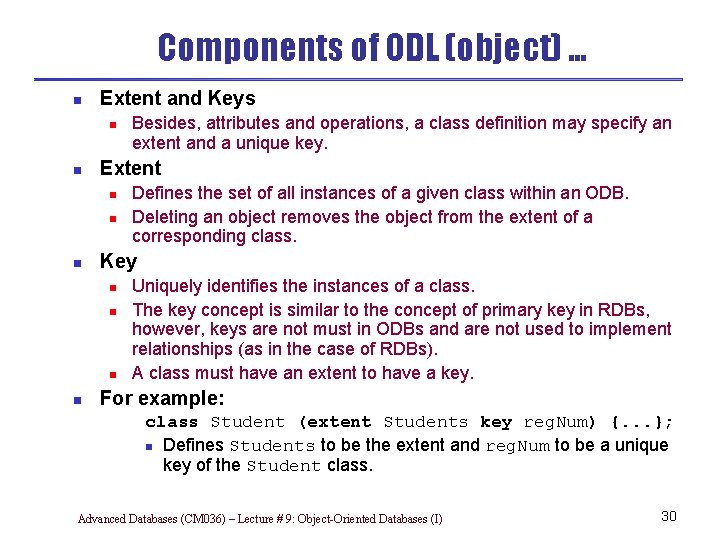 Components of ODL (object) …

Extent and Keys

Besides, attributes and operations, a class definition may specify an extent and a unique key.

Extent

Defines the set of all instances of a given class within an ODB.

Deleting an object removes the object from the extent of a corresponding class.

Key

Uniquely identifies the instances of a class.

The key concept is similar to the concept of primary key in RDBs, however, keys are not must in ODBs and are not used to implement relationships (as in the case of RDBs).

A class must have an extent to have a key.

For example:

class Student (extent Students key regNum) {...};

Defines Students to be the extent and regNum to be a unique key of the Student class.

Advanced Databases (CM036) – Lecture # 9: Object-Oriented Databases (I)

30